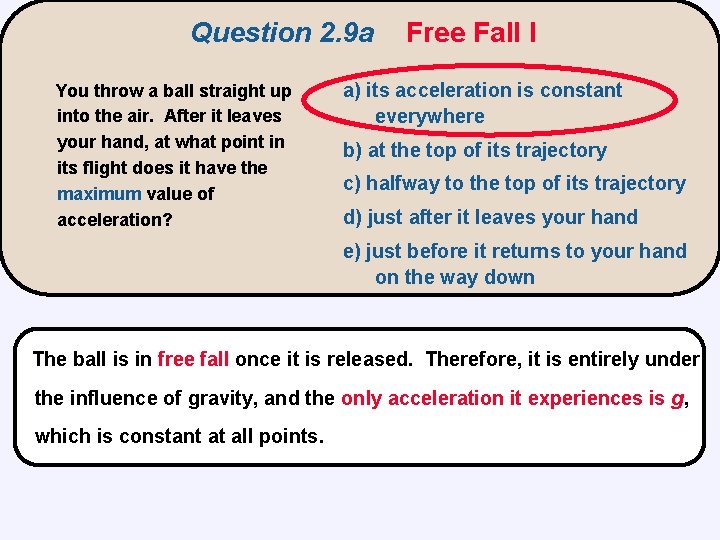 Question 2.9a Free Fall I

You throw a ball straight up into the air. After it leaves your hand, at what point in its flight does it have the maximum value of acceleration?

a) its acceleration is constant everywhere

b) at the top of its trajectory

c) halfway to the top of its trajectory

d) just after it leaves your hand

e) just before it returns to your hand on the way down

The ball is in free fall once it is released. Therefore, it is entirely under the influence of gravity, and the only acceleration it experiences is $g$, which is constant at all points.